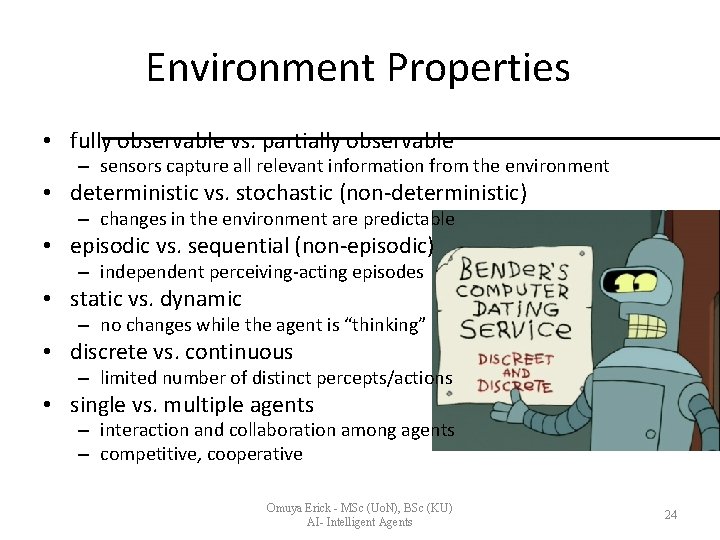 Environment Properties

• fully observable vs. partially observable
– sensors capture all relevant information from the environment
• deterministic vs. stochastic (non-deterministic)
– changes in the environment are predictable
• episodic vs. sequential (non-episodic)
– independent perceiving-acting episodes
• static vs. dynamic
– no changes while the agent is "thinking"
• discrete vs. continuous
– limited number of distinct percepts/actions
• single vs. multiple agents
– interaction and collaboration among agents
– competitive, cooperative

BENDER'S COMPUTER DATING SERVICE
DISCREET AND DISCRETE

Omuya Erick - MSc (UoN), BSc (KU)
AI- Intelligent Agents

24